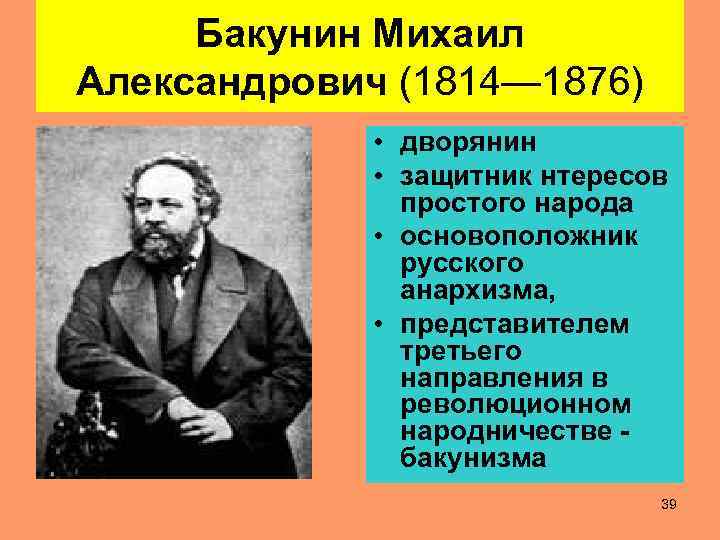 Бакунин Михаил Александрович (1814—1876)

• дворянин
• защитник нтересов простого народа
• основоположник русского анархизма,
• представителем третьего направления в революционном народничестве - бакунизма

39